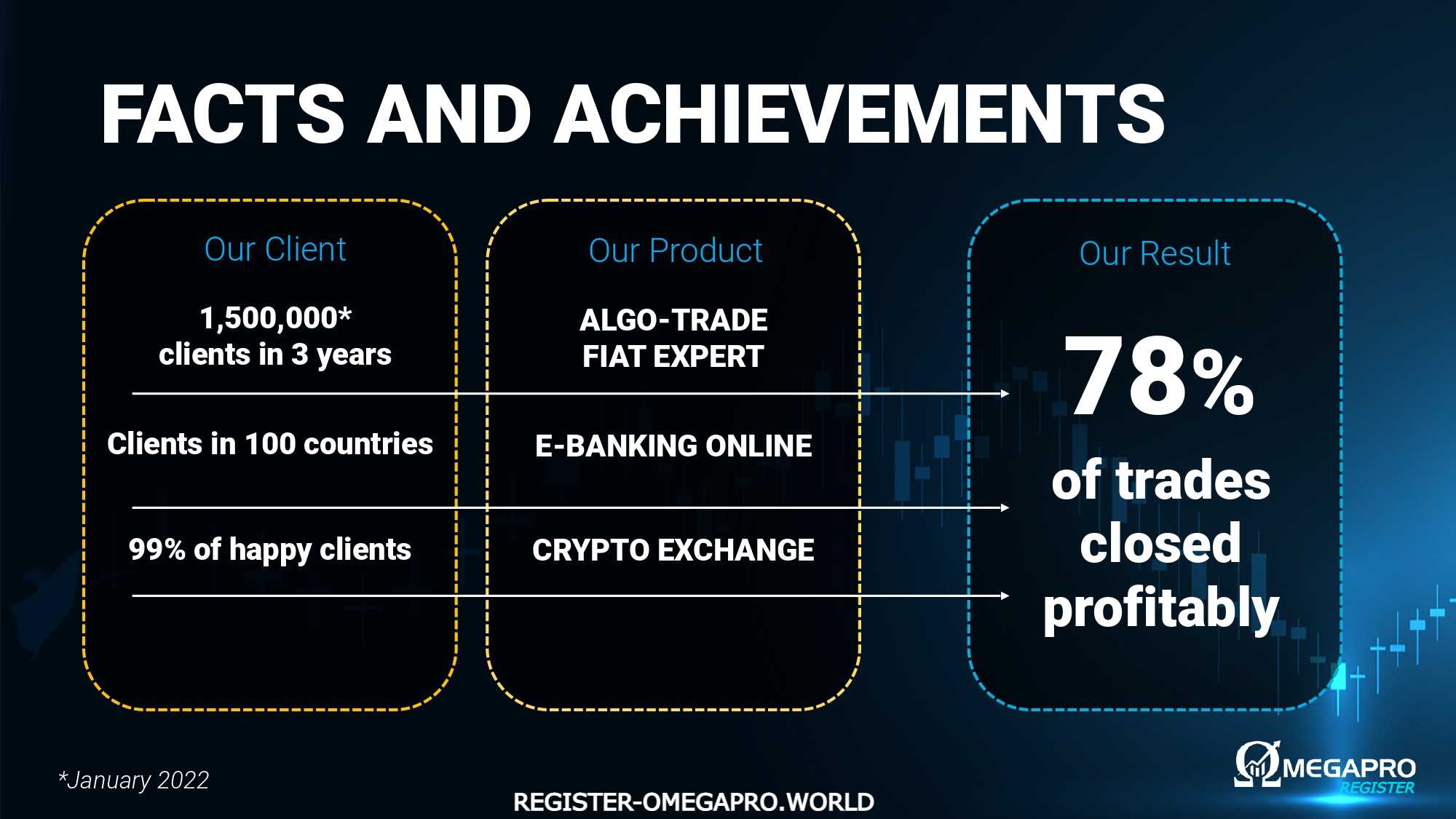 FACTS AND ACHIEVEMENTS

Our Client

1,500,000* clients in 3 years

Clients in 100 countries

99% of happy clients

Our Product

ALGO-TRADE FIAT EXPERT

E-BANKING ONLINE

CRYPTO EXCHANGE

Our Result

78%

of trades closed profitably

*January 2022

REGISTER-OMEGAPRO.WORLD

ΩMEGAPRO REGISTER